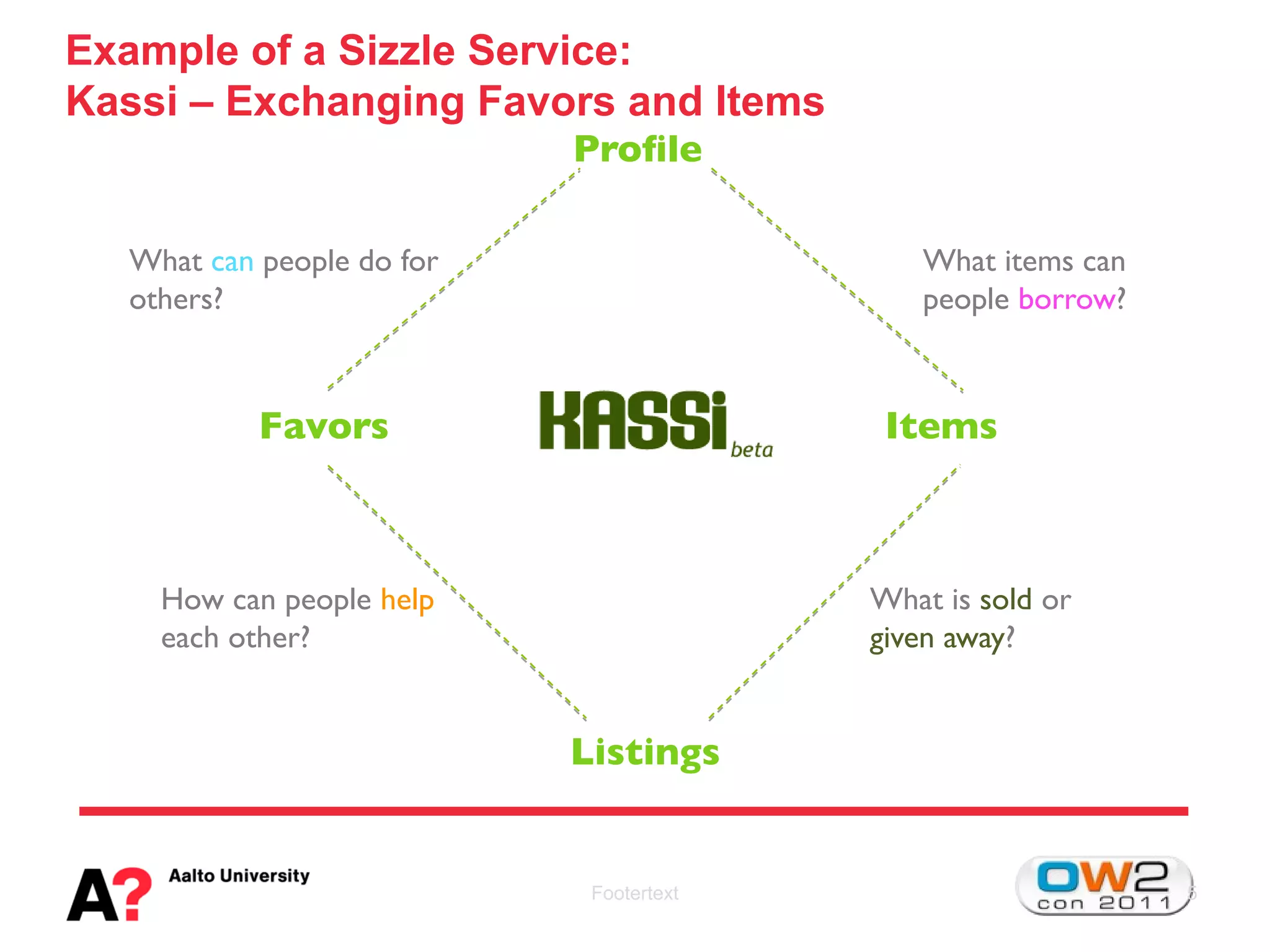 Example of a Sizzle Service:
Kassi – Exchanging Favors and Items

Profile

What can people do for others?

What items can people borrow?

Favors

KASSi beta

Items

How can people help each other?

What is sold or given away?

Listings

A? Aalto University

Footertext

OW2 con 2011